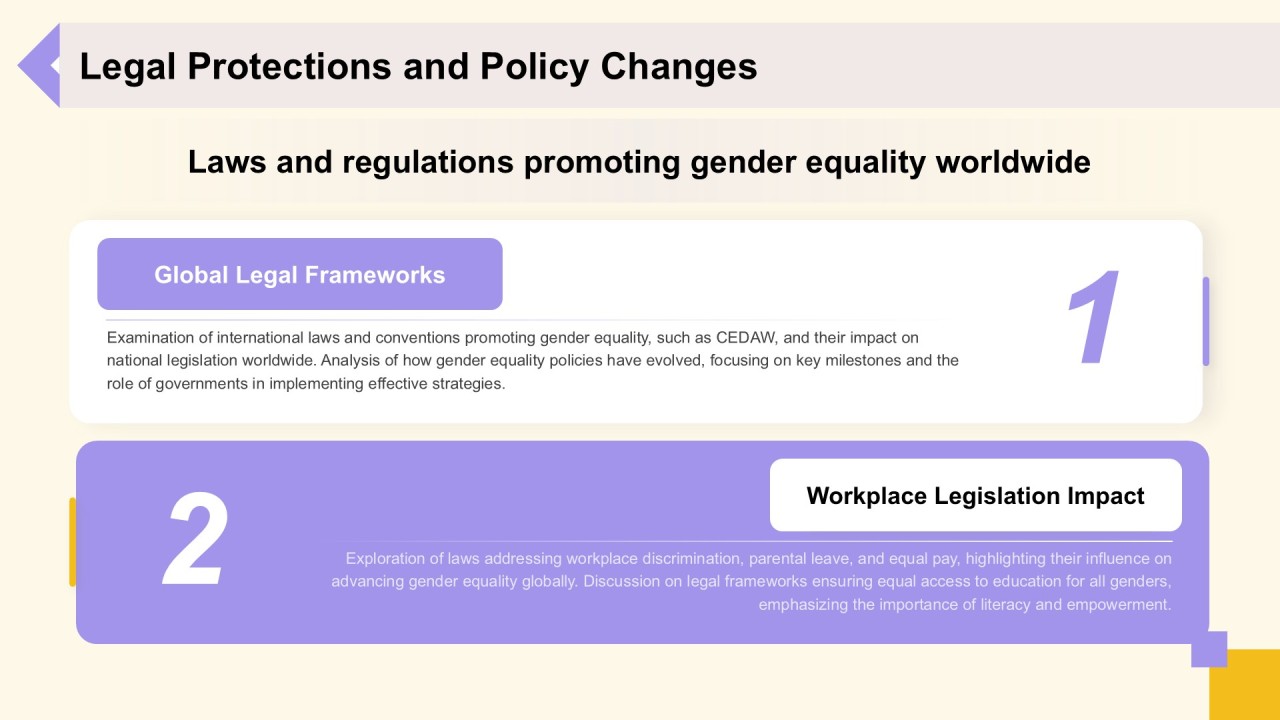 Legal Protections and Policy Changes

Laws and regulations promoting gender equality worldwide

Global Legal Frameworks

1

Examination of international laws and conventions promoting gender equality, such as CEDAW, and their impact on national legislation worldwide. Analysis of how gender equality policies have evolved, focusing on key milestones and the role of governments in implementing effective strategies.

2

Workplace Legislation Impact

Exploration of laws addressing workplace discrimination, parental leave, and equal pay, highlighting their influence on advancing gender equality globally. Discussion on legal frameworks ensuring equal access to education for all genders, emphasizing the importance of literacy and empowerment.